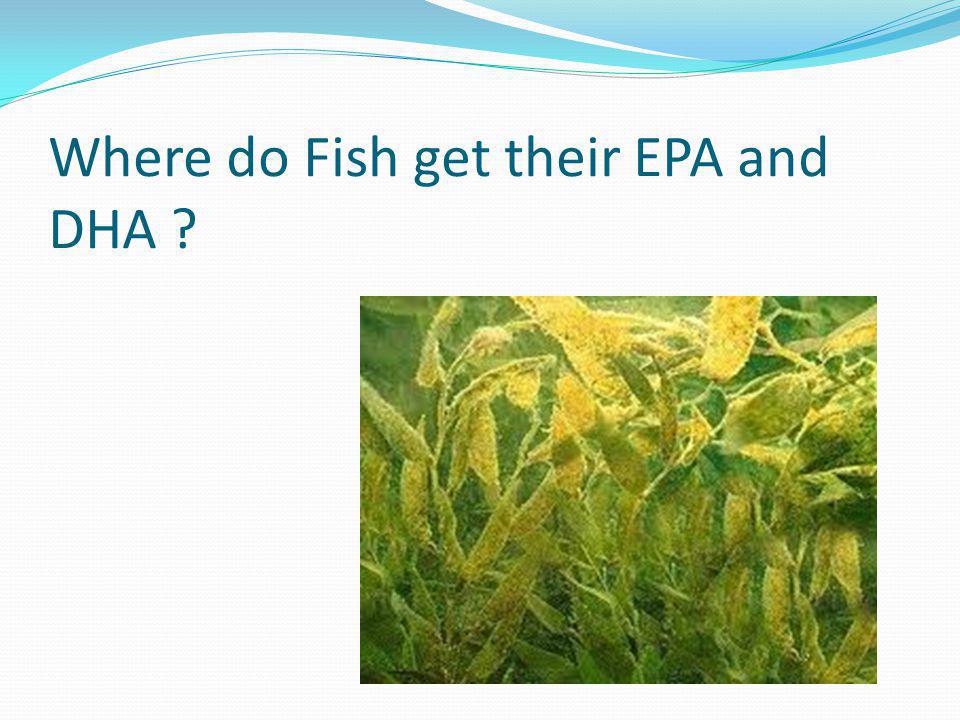 Where do Fish get their EPA and DHA ?